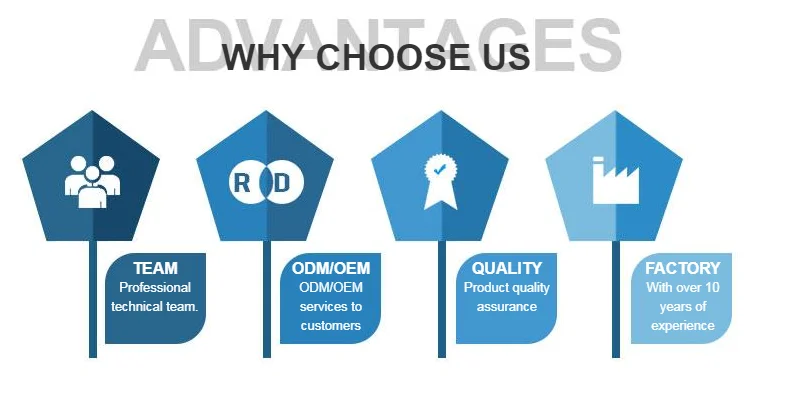 ADVANTAGES
WHY CHOOSE US

R D

TEAM
Professional technical team.

ODM/OEM
ODM/OEM services to customers

QUALITY
Product quality assurance

FACTORY
With over 10 years of experience